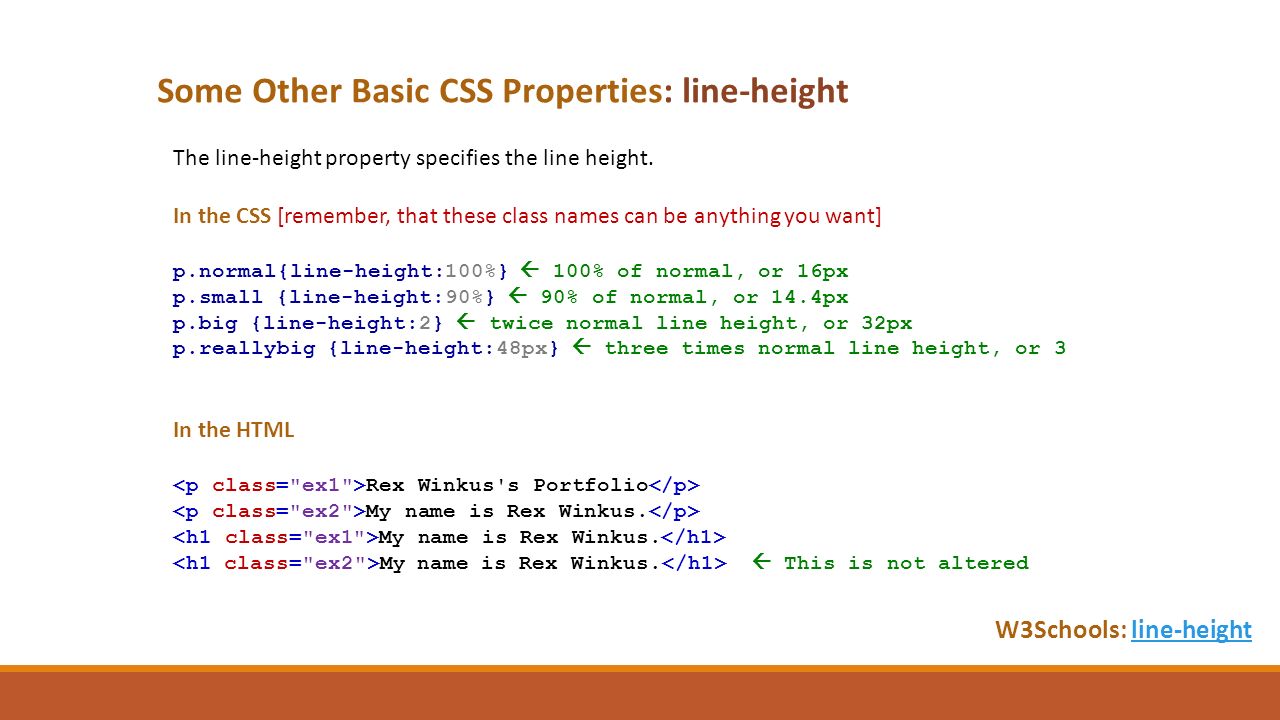 Some Other Basic CSS Properties: line-height

The line-height property specifies the line height.

In the CSS [remember, that these class names can be anything you want]

p.normal{line-height:100%} ← 100% of normal, or 16px
p.small {line-height:90%} ← 90% of normal, or 14.4px
p.big {line-height:2} ← twice normal line height, or 32px
p.reallybig {line-height:48px} ← three times normal line height, or 3

In the HTML

<p class="ex1">Rex Winkus's Portfolio</p>
<p class="ex2">My name is Rex Winkus.</p>
<h1 class="ex1">My name is Rex Winkus.</h1>
<h1 class="ex2">My name is Rex Winkus.</h1> ← This is not altered

W3Schools: line-height